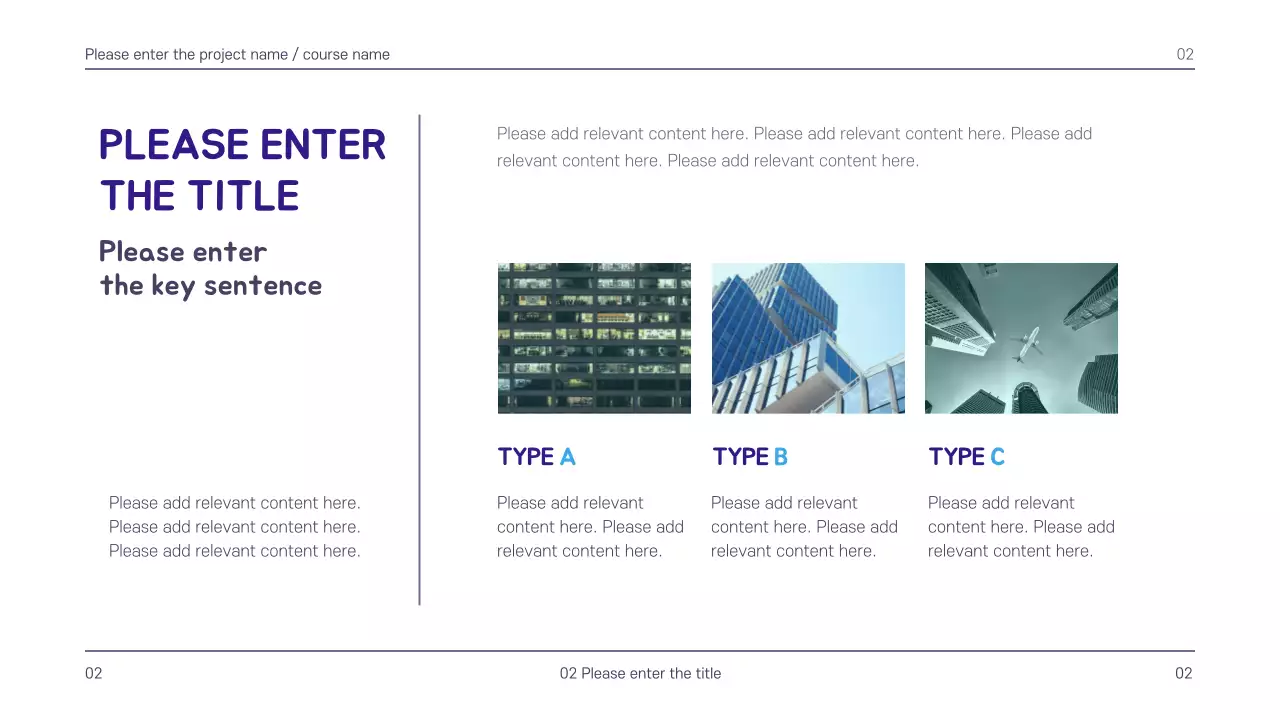 Please enter the project name / course name

02

PLEASE ENTER THE TITLE

Please enter the key sentence

Please add relevant content here. Please add relevant content here. Please add relevant content here.

Please add relevant content here. Please add relevant content here. Please add relevant content here. Please add relevant content here.

TYPE A

Please add relevant content here. Please add relevant content here.

TYPE B

Please add relevant content here. Please add relevant content here.

TYPE C

Please add relevant content here. Please add relevant content here.

02

02 Please enter the title

02